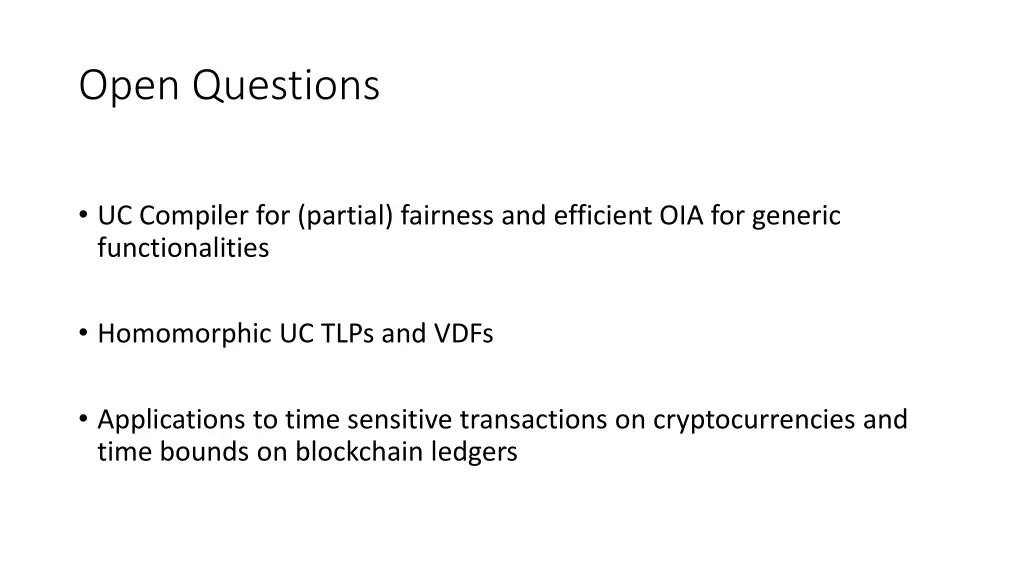 Open Questions

• UC Compiler for (partial) fairness and efficient OIA for generic functionalities

• Homomorphic UC TLPs and VDFs

• Applications to time sensitive transactions on cryptocurrencies and time bounds on blockchain ledgers